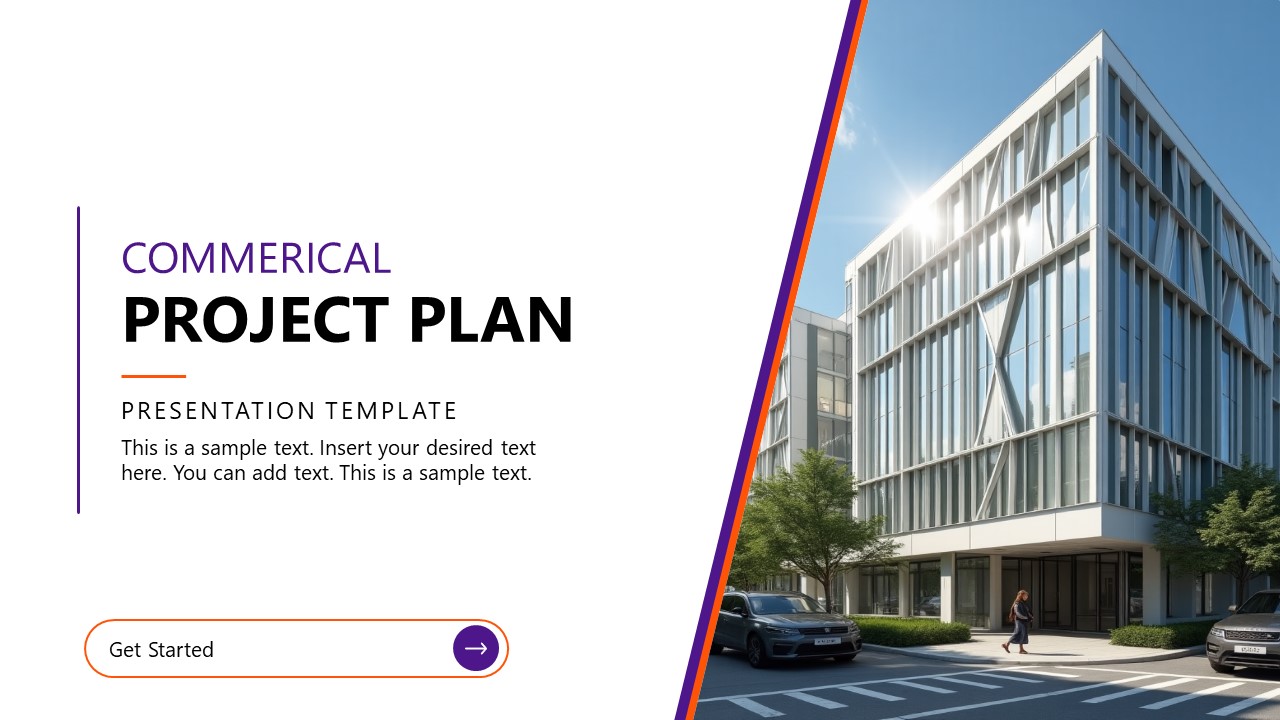 COMMERICAL
PROJECT PLAN

PRESENTATION TEMPLATE

This is a sample text. Insert your desired text here. You can add text. This is a sample text.

Get Started